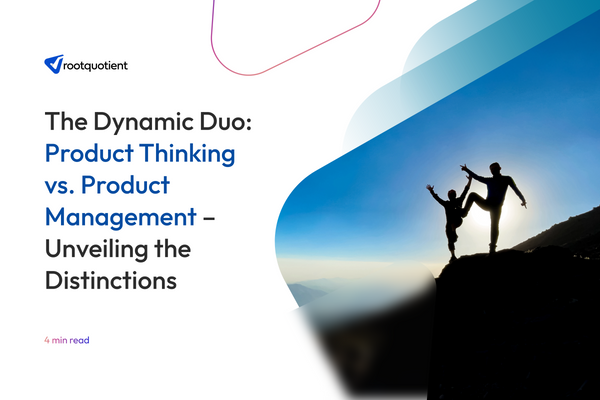 rootquotient

The Dynamic Duo: Product Thinking vs. Product Management – Unveiling the Distinctions

4 min read